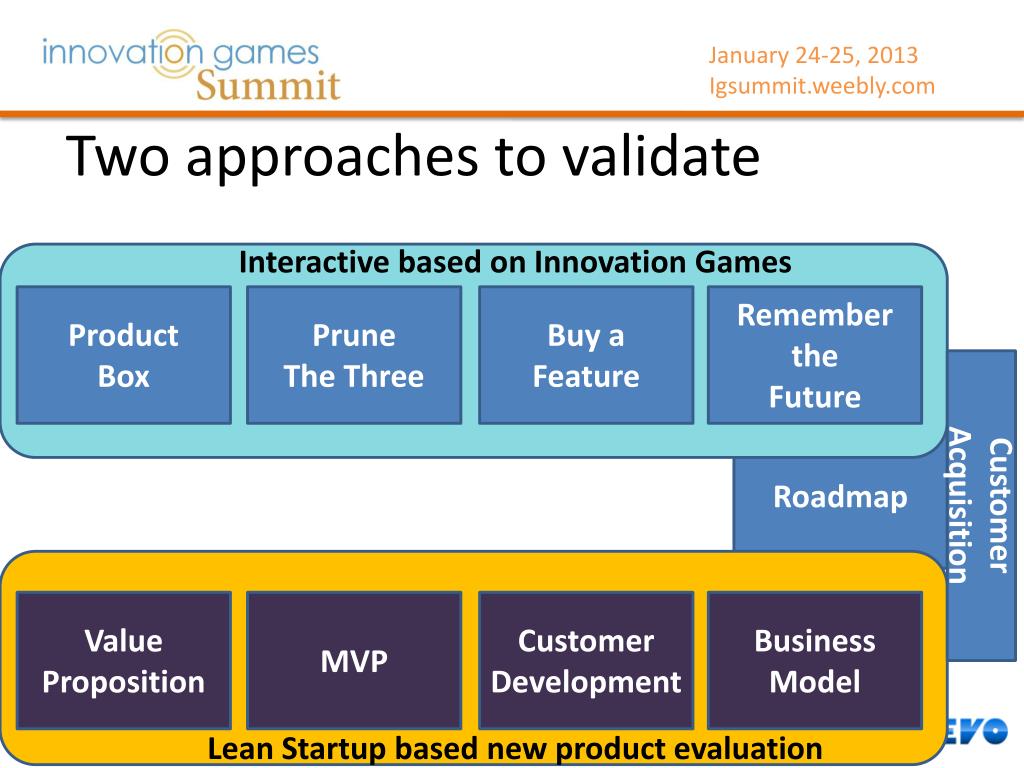 innovation games Summit

January 24-25, 2013
Igsummit.weebly.com

Two approaches to validate

Interactive based on Innovation Games

Product Box

Prune The Three

Buy a Feature

Remember the Future

Roadmap

Customer Acquisition

Value Proposition

MVP

Customer Development

Business Model

Lean Startup based new product evaluation

EVO